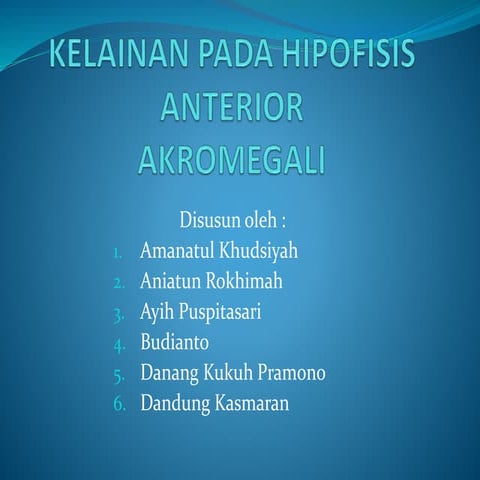 KELAINAN PADA HIPOFISIS ANTERIOR
AKROMEGALI

Disusun oleh :
1. Amanatul Khudsiyah
2. Aniatun Rokhimah
3. Ayih Puspitasari
4. Budianto
5. Danang Kukuh Pramono
6. Dandung Kasmaran